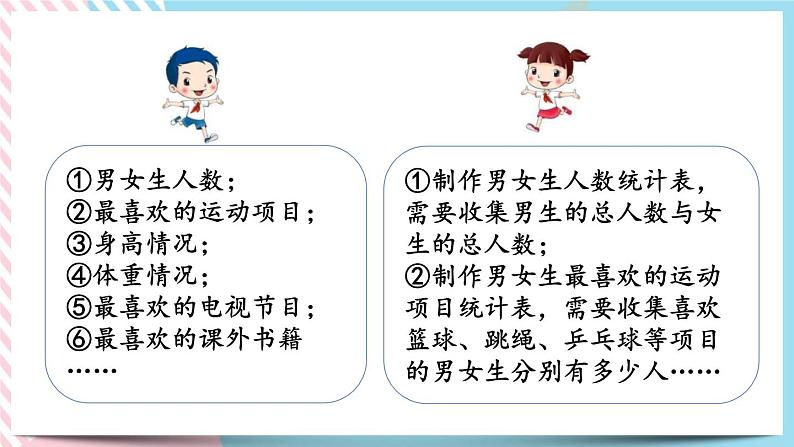 ①男女生人数；
②最喜欢的运动项目；
③身高情况；
④体重情况；
⑤最喜欢的电视节目；
⑥最喜欢的课外书籍
……

①制作男女生人数统计表，需要收集男生的总人数与女生的总人数；
②制作男女生最喜欢的运动项目统计表，需要收集喜欢篮球、跳绳、乒乓球等项目的男女生分别有多少人……